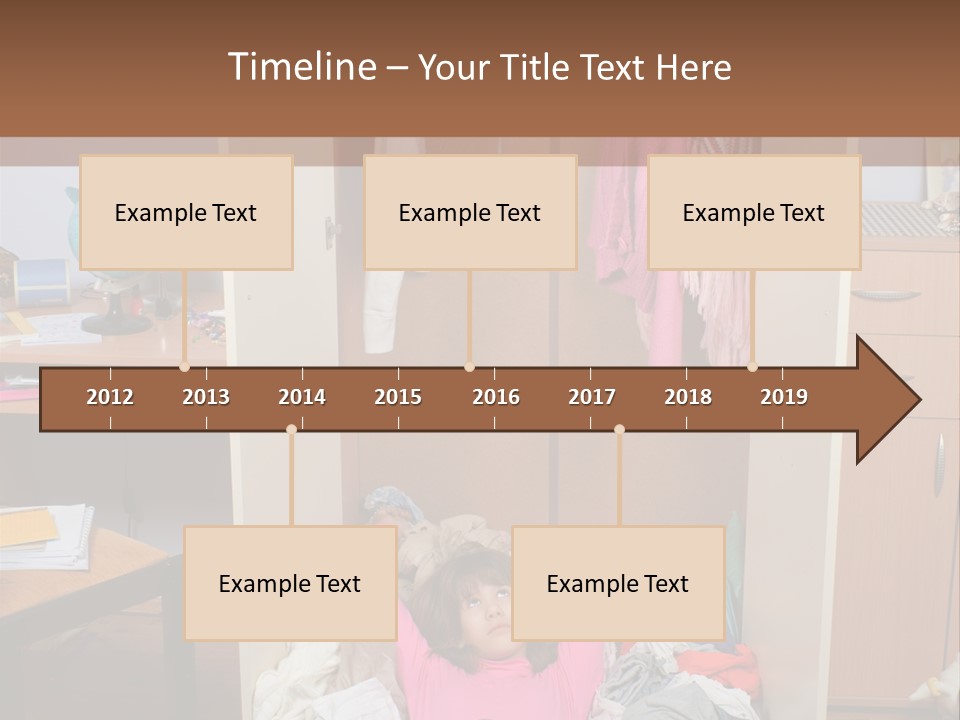 Timeline – Your Title Text Here

Example Text

Example Text

Example Text

2012 2013 2014 2015 2016 2017 2018 2019

Example Text

Example Text